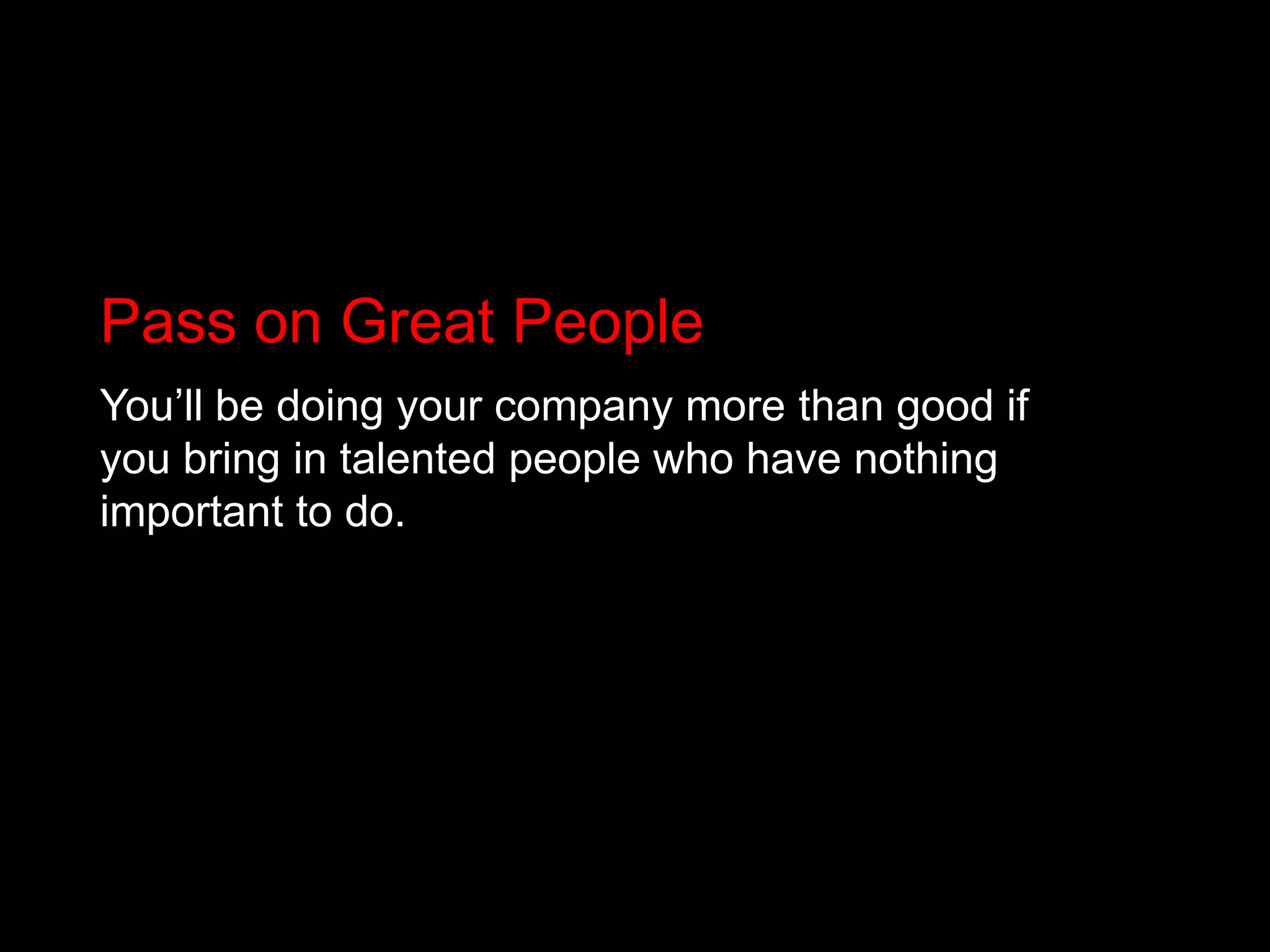 Pass on Great People

You’ll be doing your company more than good if you bring in talented people who have nothing important to do.